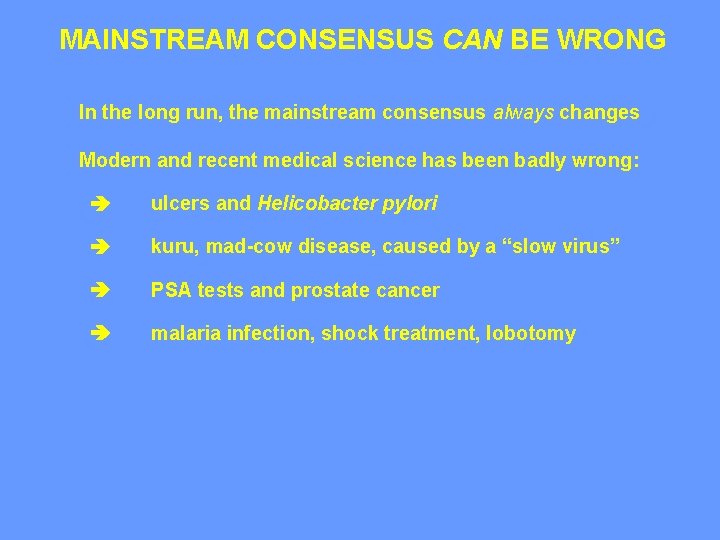 MAINSTREAM CONSENSUS CAN BE WRONG

In the long run, the mainstream consensus always changes

Modern and recent medical science has been badly wrong:

➔ ulcers and Helicobacter pylori

➔ kuru, mad-cow disease, caused by a “slow virus”

➔ PSA tests and prostate cancer

➔ malaria infection, shock treatment, lobotomy